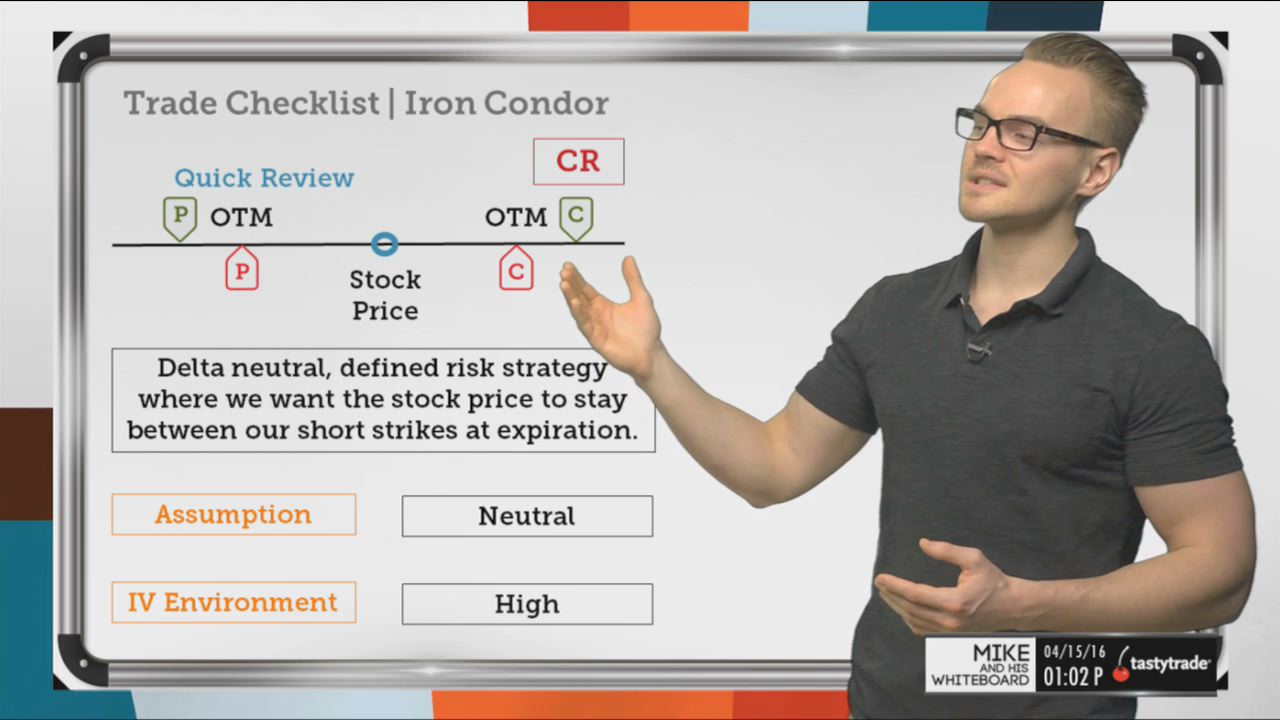 Trade Checklist | Iron Condor

CR

Quick Review

P OTM

OTM C

P

Stock Price

C

Delta neutral, defined risk strategy where we want the stock price to stay between our short strikes at expiration.

Assumption

Neutral

IV Environment

High

MIKE AND HIS WHITEBOARD

04/15/16

01:02 P

tastytrade